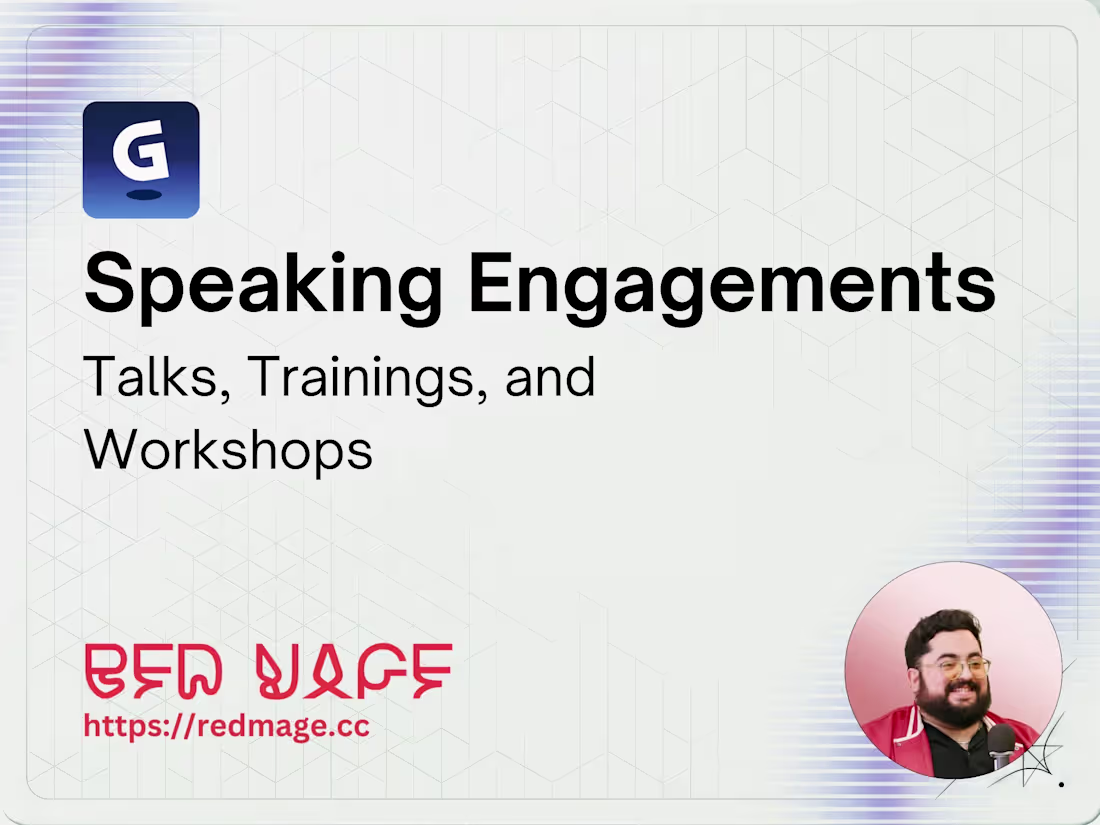 G

Speaking Engagements

Talks, Trainings, and Workshops

RED MAGE
https://redmage.cc